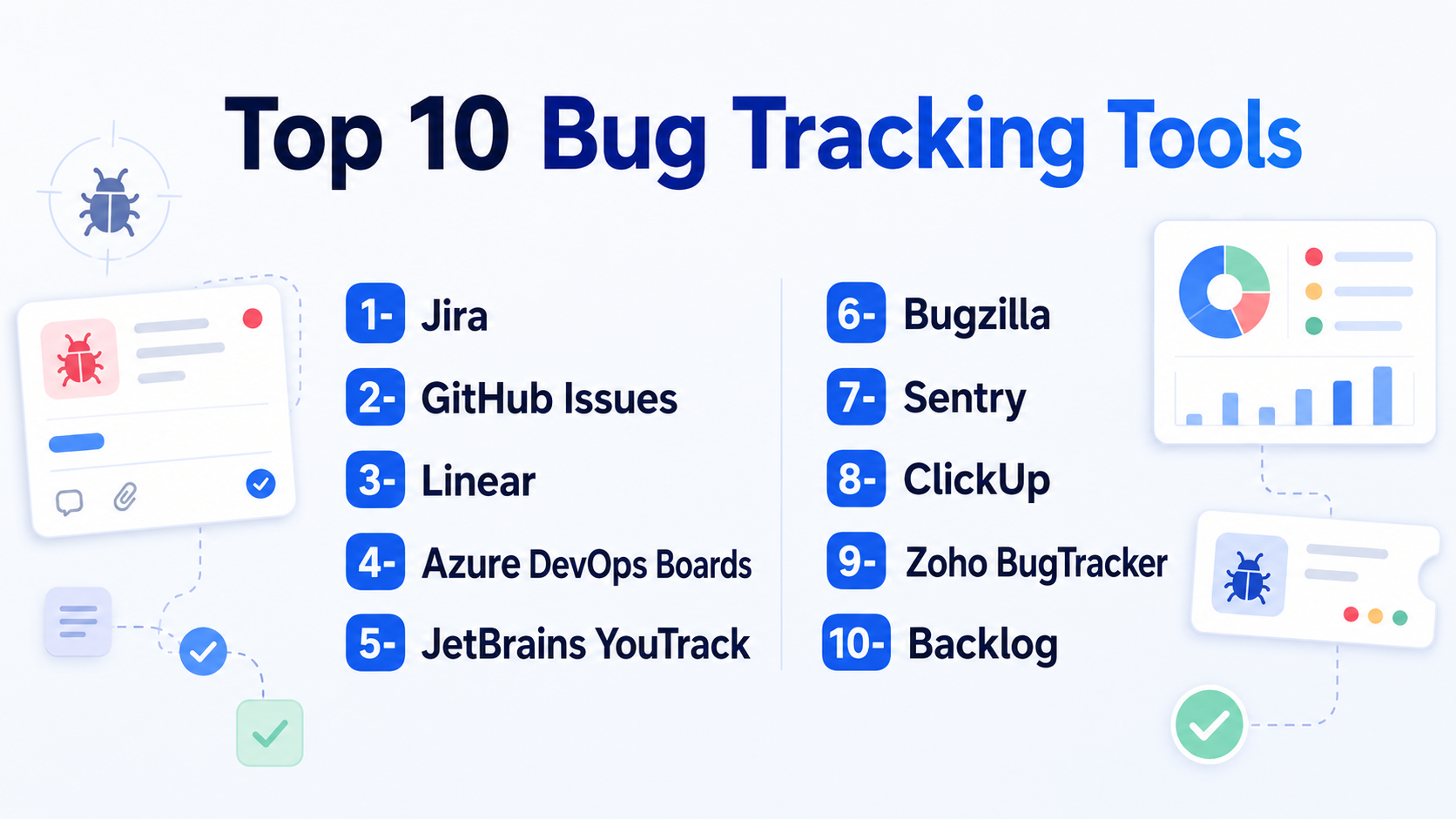 Top 10 Bug Tracking Tools

1- Jira
2- GitHub Issues
3- Linear
4- Azure DevOps Boards
5- JetBrains YouTrack

6- Bugzilla
7- Sentry
8- ClickUp
9- Zoho BugTracker
10- Backlog